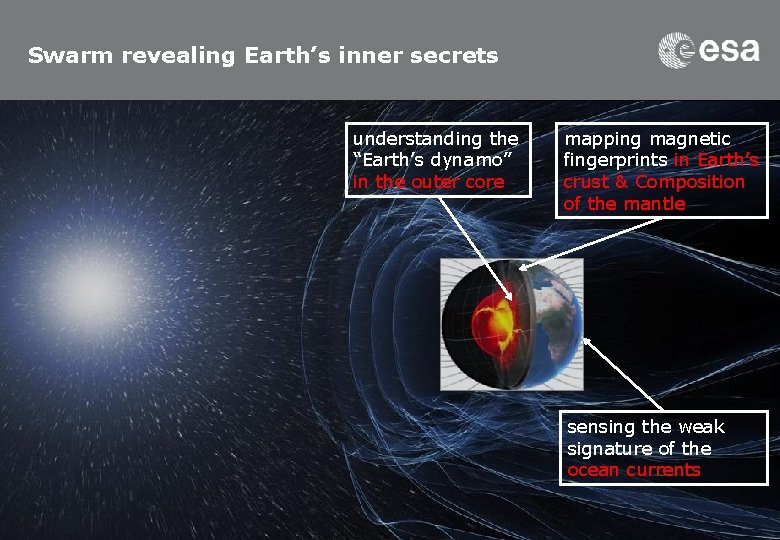 Swarm revealing Earth’s inner secrets

esa

understanding the “Earth’s dynamo” in the outer core

mapping magnetic fingerprints in Earth’s crust & Composition of the mantle

sensing the weak signature of the ocean currents